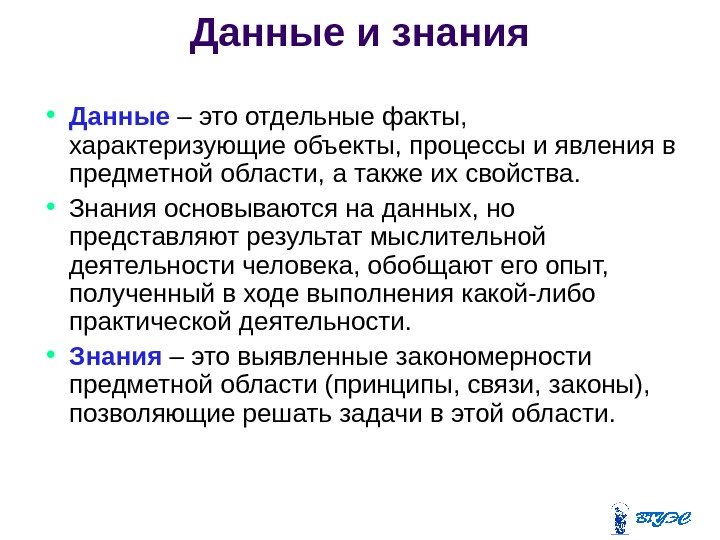 Данные и знания

• Данные – это отдельные факты, характеризующие объекты, процессы и явления в предметной области, а также их свойства.

• Знания основываются на данных, но представляют результат мыслительной деятельности человека, обобщают его опыт, полученный в ходе выполнения какой-либо практической деятельности.

• Знания – это выявленные закономерности предметной области (принципы, связи, законы), позволяющие решать задачи в этой области.

ВГУЭС